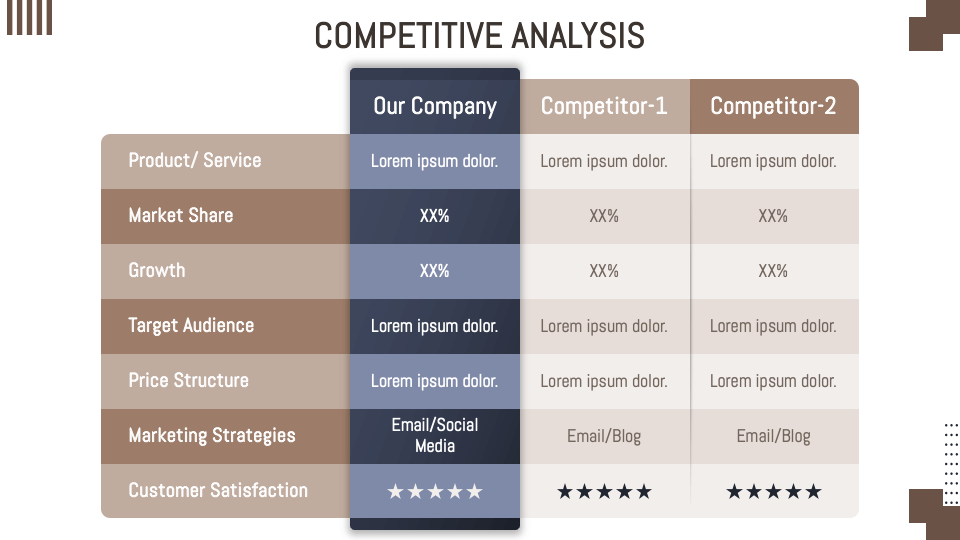 COMPETITIVE ANALYSIS

| | Our Company | Competitor-1 | Competitor-2 |
|---|---|---|---|
| Product/ Service | Lorem ipsum dolor. | Lorem ipsum dolor. | Lorem ipsum dolor. |
| Market Share | XX% | XX% | XX% |
| Growth | XX% | XX% | XX% |
| Target Audience | Lorem ipsum dolor. | Lorem ipsum dolor. | Lorem ipsum dolor. |
| Price Structure | Lorem ipsum dolor. | Lorem ipsum dolor. | Lorem ipsum dolor. |
| Marketing Strategies | Email/Social Media | Email/Blog | Email/Blog |
| Customer Satisfaction | ★★★★★ | ★★★★★ | ★★★★★ |